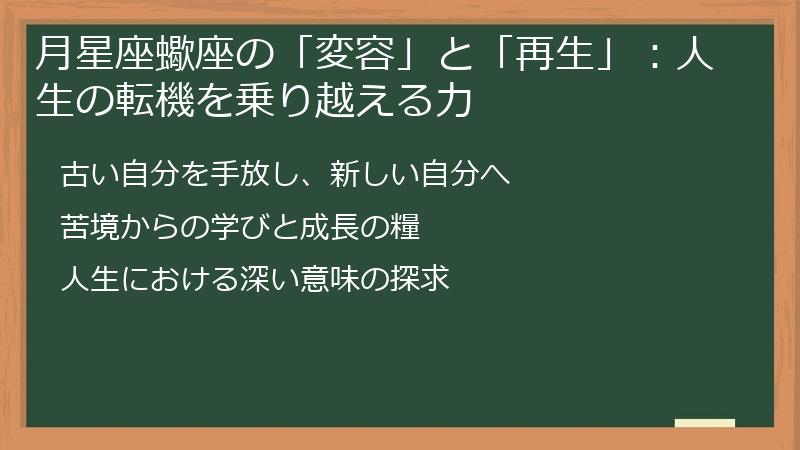 月星座蠍座の「変容」と「再生」：人生の転機を乗り越える力

古い自分を手放し、新しい自分へ

苦境からの学びと成長の糧

人生における深い意味の探求